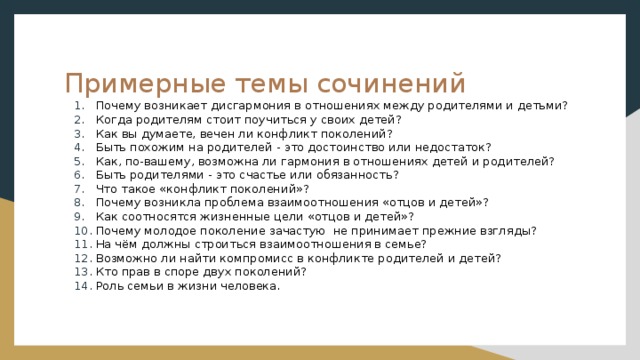 Примерные темы сочинений

1. Почему возникает дисгармония в отношениях между родителями и детьми?
2. Когда родителям стоит поучиться у своих детей?
3. Как вы думаете, вечен ли конфликт поколений?
4. Быть похожим на родителей - это достоинство или недостаток?
5. Как, по-вашему, возможна ли гармония в отношениях детей и родителей?
6. Быть родителями - это счастье или обязанность?
7. Что такое «конфликт поколений»?
8. Почему возникла проблема взаимоотношения «отцов и детей»?
9. Как соотносятся жизненные цели «отцов и детей»?
10. Почему молодое поколение зачастую не принимает прежние взгляды?
11. На чём должны строиться взаимоотношения в семье?
12. Возможно ли найти компромисс в конфликте родителей и детей?
13. Кто прав в споре двух поколений?
14. Роль семьи в жизни человека.